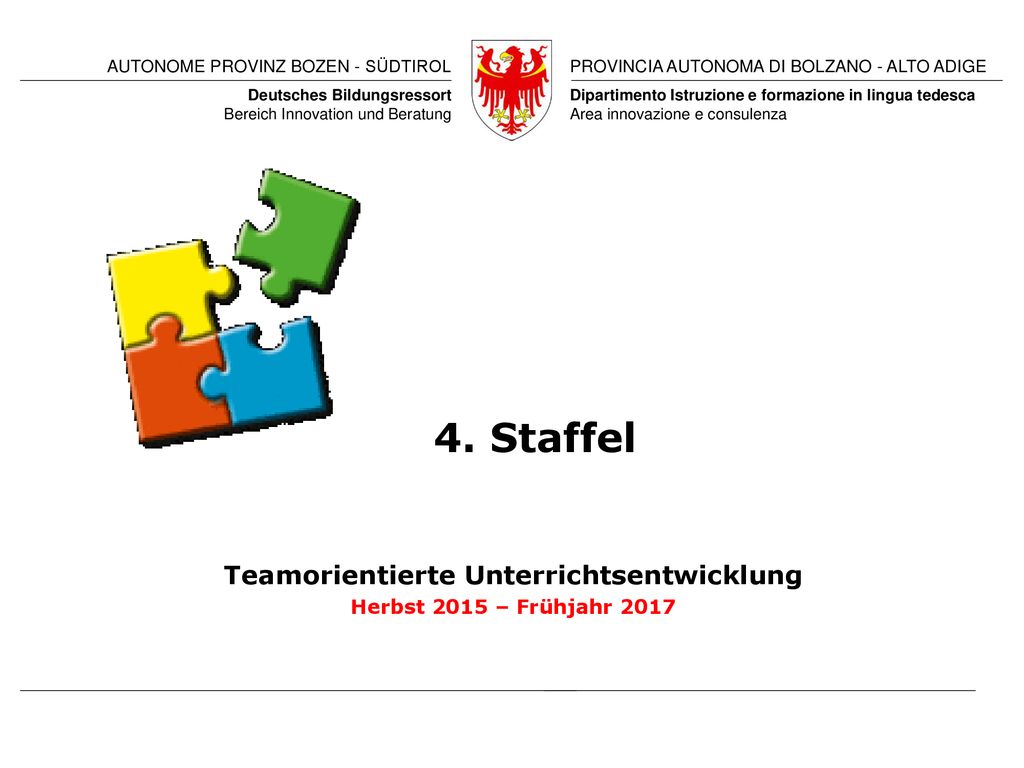 AUTONOME PROVINZ BOZEN - SÜDTIROL

Deutsches Bildungsressort
Bereich Innovation und Beratung

PROVINCIA AUTONOMA DI BOLZANO - ALTO ADIGE

Dipartimento Istruzione e formazione in lingua tedesca
Area innovazione e consulenza

4. Staffel

Teamorientierte Unterrichtsentwicklung
Herbst 2015 – Frühjahr 2017